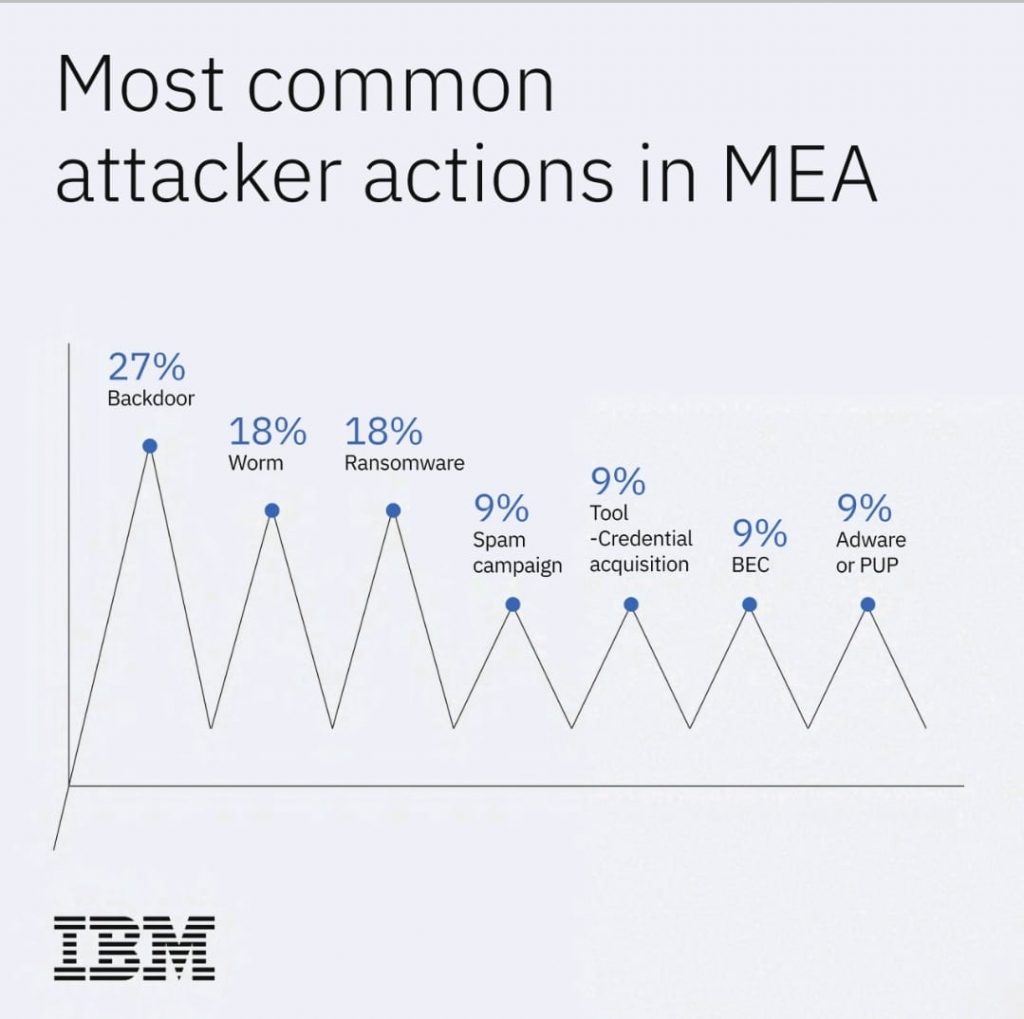 Most common attacker actions in MEA

27%
Backdoor

18%
Worm

18%
Ransomware

9%
Spam campaign

9%
Tool -Credential acquisition

9%
BEC

9%
Adware or PUP

IBM